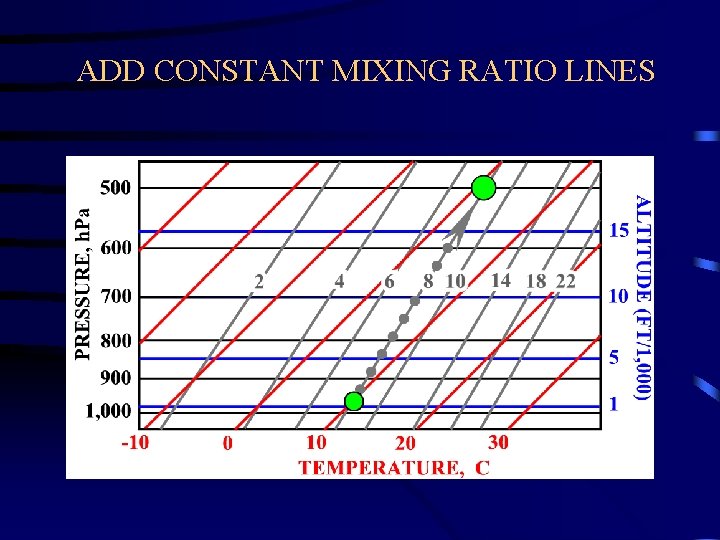 ADD CONSTANT MIXING RATIO LINES

PRESSURE, hPa

500
600
700
800
900
1,000

2 4 6 8 10 14 18 22

ALTITUDE (FT/1,000)

15
10
5
1

-10 0 10 20 30

TEMPERATURE, C